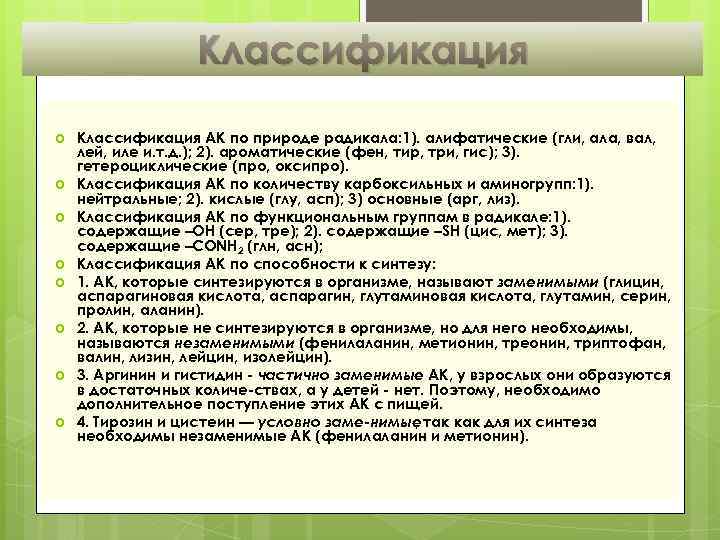 Классификация

Классификация АК по природе радикала:1). алифатические (гли, ала, вал, лей, иле и.т.д.); 2). ароматические (фен, тир, три, гис); 3). гетероциклические (про, оксипро).

Классификация АК по количеству карбоксильных и аминогрупп:1). нейтральные; 2). кислые (глу, асп); 3) основные (арг, лиз).

Классификация АК по функциональным группам в радикале:1). содержащие –ОН (сер, тре); 2). содержащие –SH (цис, мет); 3). содержащие –$CONH_2$ (глн, асн);

Классификация АК по способности к синтезу:

1. АК, которые синтезируются в организме, называют заменимыми (глицин, аспарагиновая кислота, аспарагин, глутаминовая кислота, глутамин, серин, пролин, аланин).

2. АК, которые не синтезируются в организме, но для него необходимы, называются незаменимыми (фенилаланин, метионин, треонин, триптофан, валин, лизин, лейцин, изолейцин).

3. Аргинин и гистидин - частично заменимые АК, у взрослых они образуются в достаточных количе-ствах, а у детей - нет. Поэтому, необходимо дополнительное поступление этих АК с пищей.

4. Тирозин и цистеин — условно заме-нимыетак как для их синтеза необходимы незаменимые АК (фенилаланин и метионин).